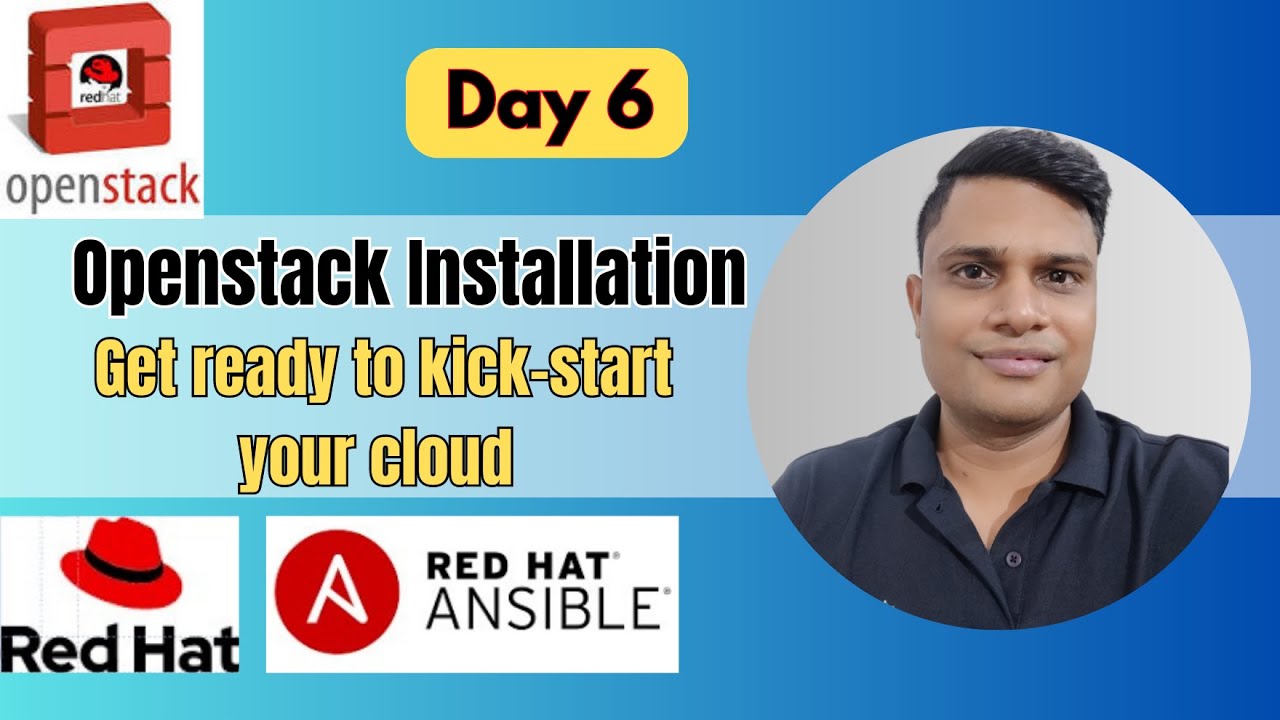 redhat
openstack

Day 6

Openstack Installation
Get ready to kick-start your cloud

Red Hat

RED HAT
ANSIBLE